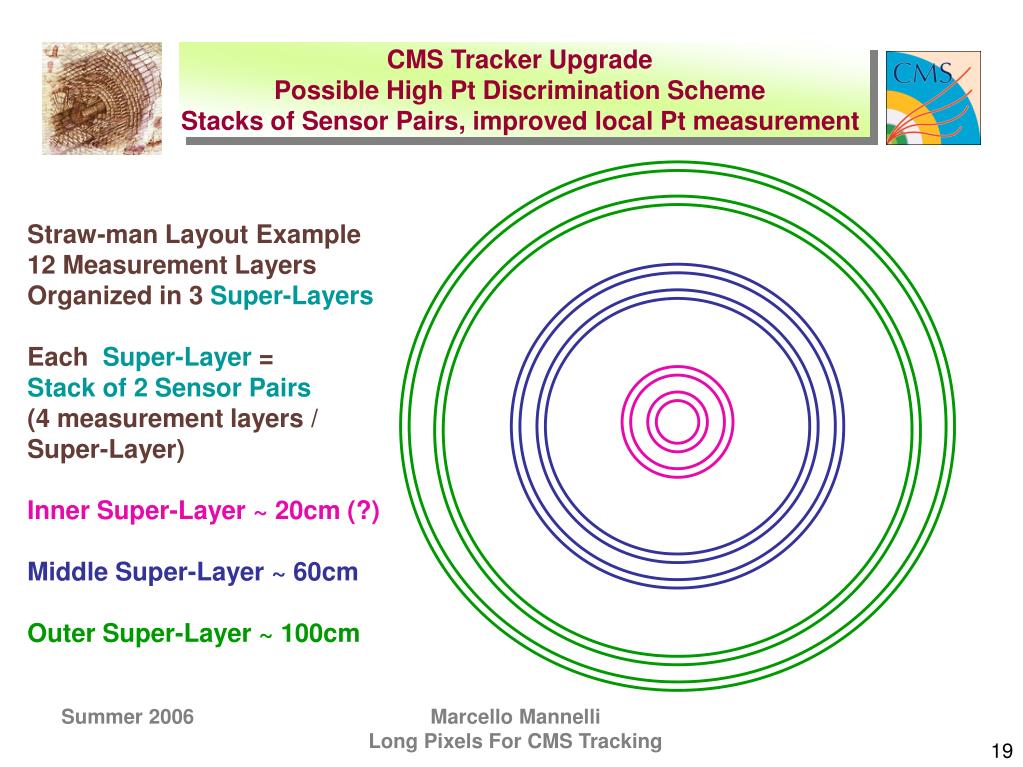 CMS Tracker Upgrade
Possible High Pt Discrimination Scheme
Stacks of Sensor Pairs, improved local Pt measurement

CMS

Straw-man Layout Example
12 Measurement Layers
Organized in 3 Super-Layers

Each Super-Layer =
Stack of 2 Sensor Pairs
(4 measurement layers / Super-Layer)

Inner Super-Layer ~ 20cm (?)

Middle Super-Layer ~ 60cm

Outer Super-Layer ~ 100cm

Summer 2006

Marcello Mannelli
Long Pixels For CMS Tracking

19